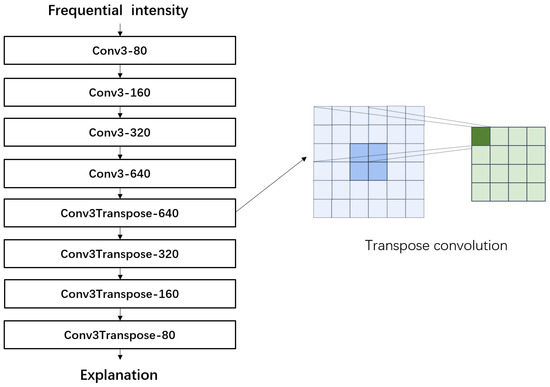 Frequential intensity

Conv3-80

Conv3-160

Conv3-320

Conv3-640

Conv3Transpose-640

Conv3Transpose-320

Conv3Transpose-160

Conv3Transpose-80

Explanation

Transpose convolution